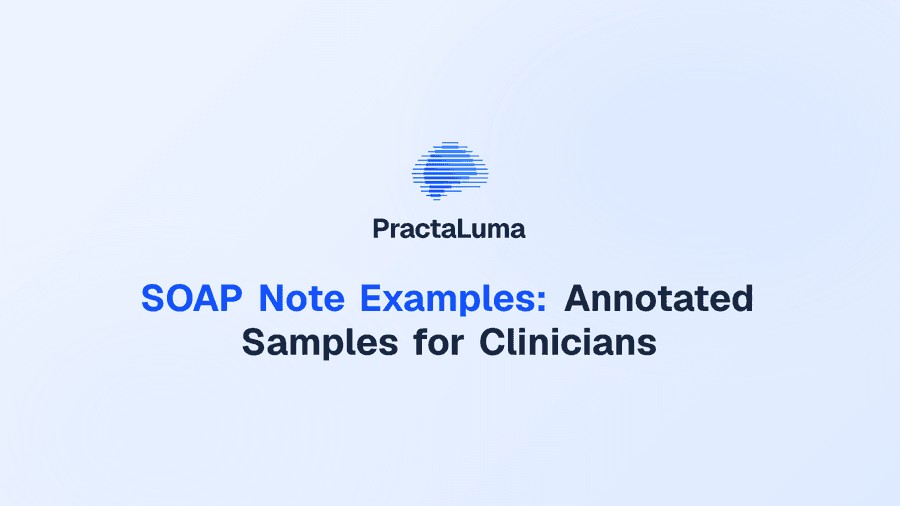 PractaLuma

SOAP Note Examples: Annotated Samples for Clinicians